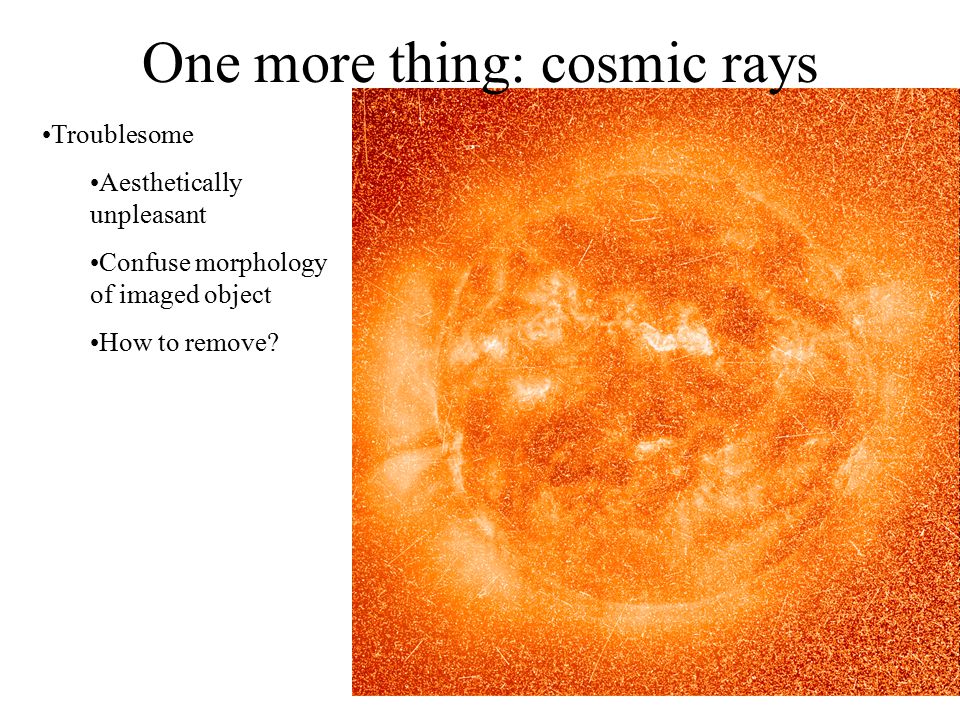 One more thing: cosmic rays

•Troublesome

•Aesthetically unpleasant

•Confuse morphology of imaged object

•How to remove?